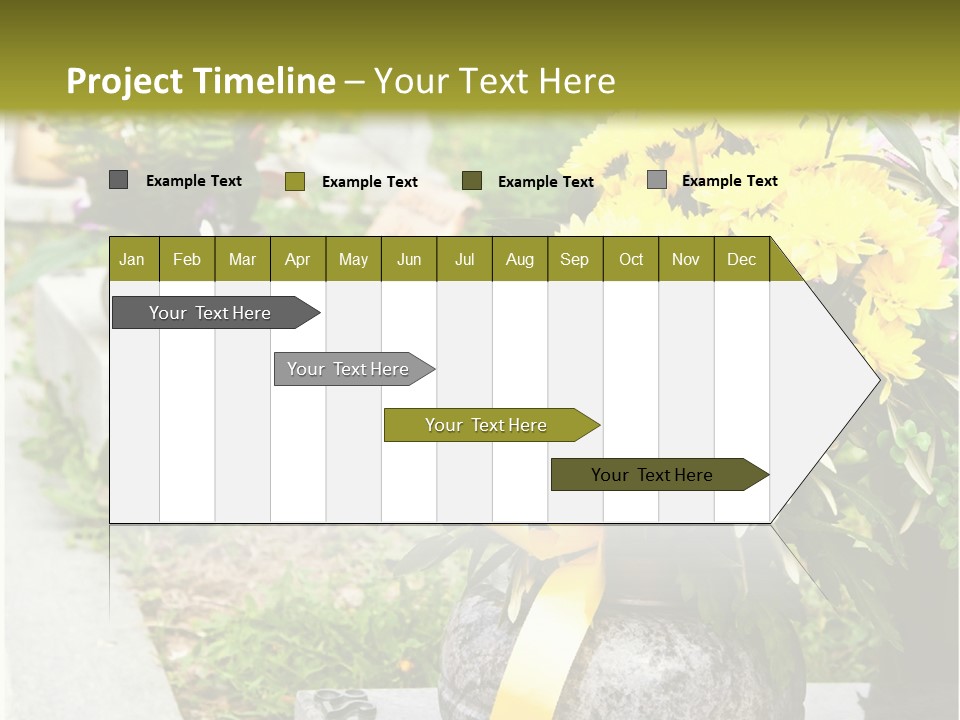 Project Timeline – Your Text Here

Example Text Example Text Example Text Example Text

| Jan | Feb | Mar | Apr | May | Jun | Jul | Aug | Sep | Oct | Nov | Dec |
|---|---|---|---|---|---|---|---|---|---|---|---|

Your Text Here

Your Text Here

Your Text Here

Your Text Here